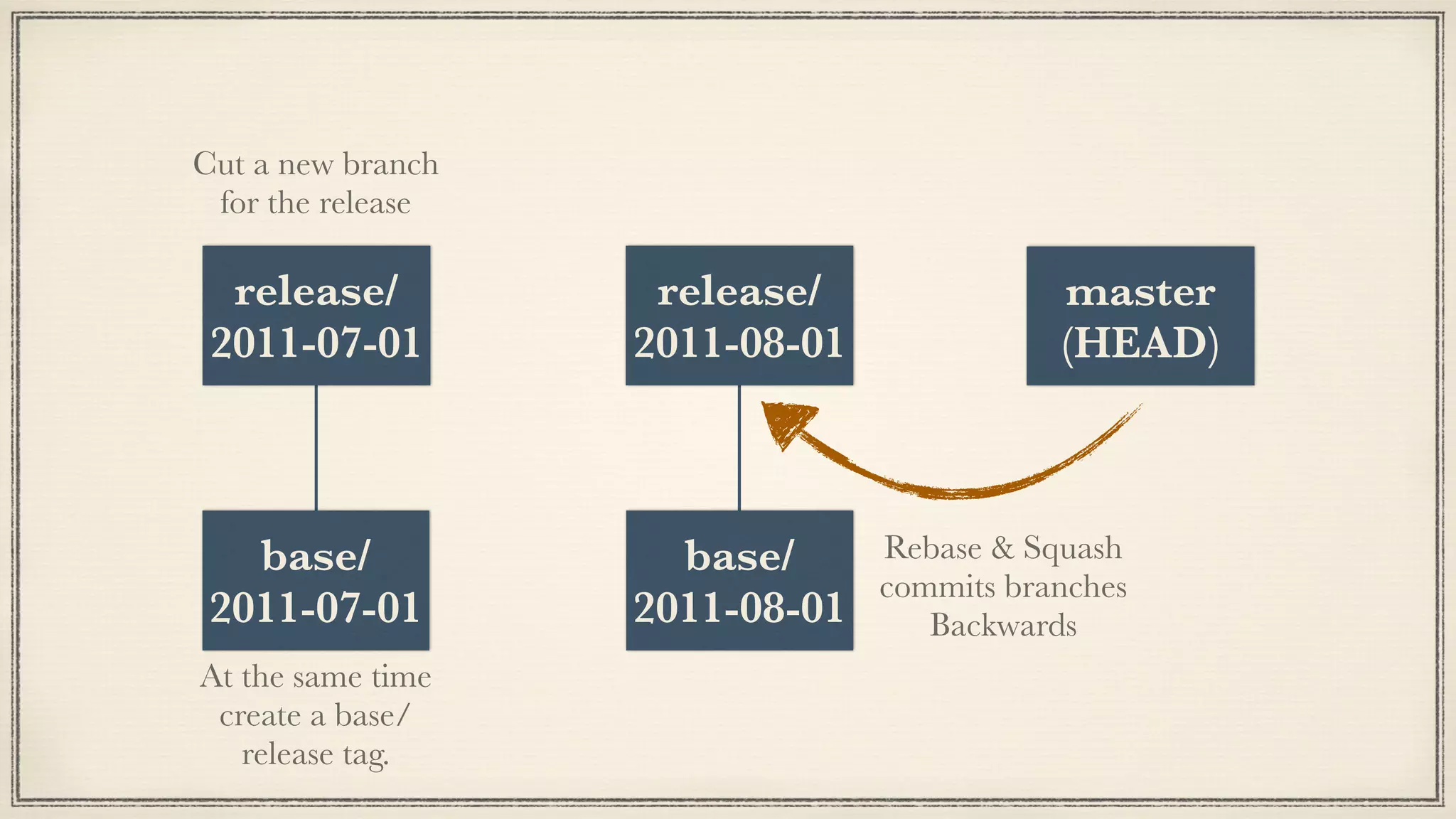 Cut a new branch for the release

release/ 2011-07-01

base/ 2011-07-01

At the same time create a base/ release tag.

release/ 2011-08-01

base/ 2011-08-01

master (HEAD)

Rebase & Squash commits branches Backwards